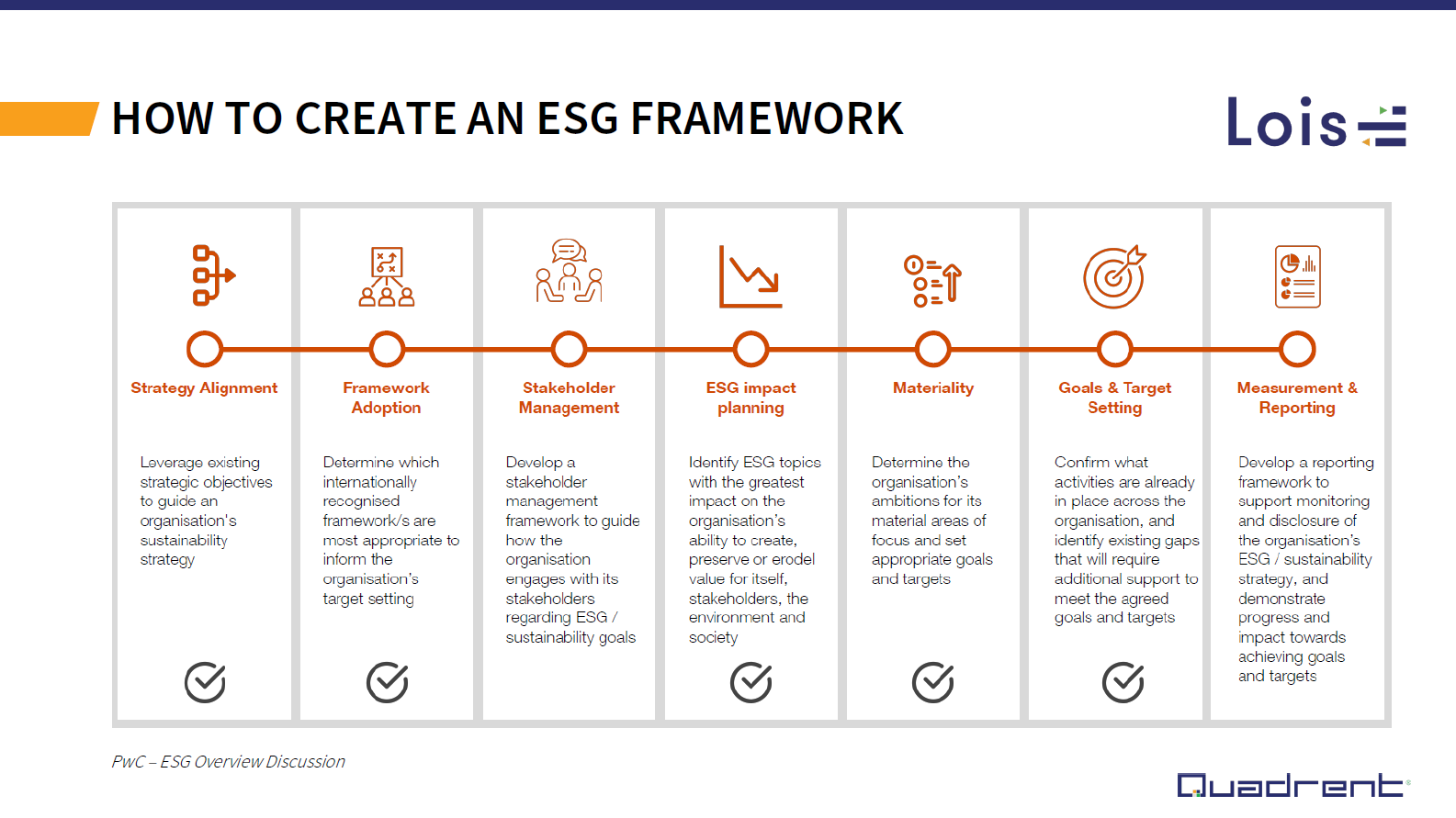 HOW TO CREATE AN ESG FRAMEWORK

Lois

Strategy Alignment

Leverage existing strategic objectives to guide an organisation's sustainability strategy

Framework Adoption

Determine which internationally recognised framework/s are most appropriate to inform the organisation's target setting

Stakeholder Management

Develop a stakeholder management framework to guide how the organisation engages with its stakeholders regarding ESG / sustainability goals

ESG impact planning

Identify ESG topics with the greatest impact on the organisation's ability to create, preserve or erodel value for itself, stakeholders, the environment and society

Materiality

Determine the organisation's ambitions for its material areas of focus and set appropriate goals and targets

Goals & Target Setting

Confirm what activities are already in place across the organisation, and identify existing gaps that will require additional support to meet the agreed goals and targets

Measurement & Reporting

Develop a reporting framework to support monitoring and disclosure of the organisation's ESG / sustainability strategy, and demonstrate progress and impact towards achieving goals and targets

PwC – ESG Overview Discussion

Quadrent